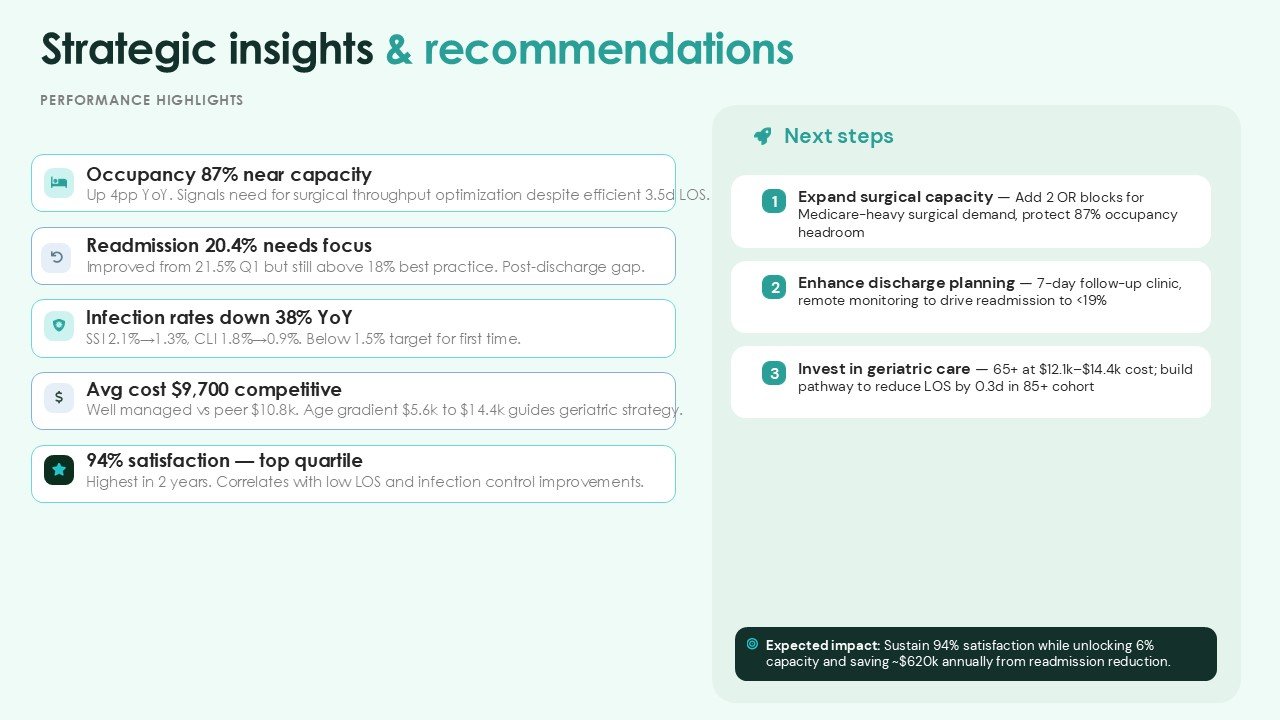 Strategic insights & recommendations

PERFORMANCE HIGHLIGHTS

Occupancy 87% near capacity
Up 4pp YoY. Signals need for surgical throughput optimization despite efficient 3.5d LOS.

Readmission 20.4% needs focus
Improved from 21.5% Q1 but still above 18% best practice. Post-discharge gap.

Infection rates down 38% YoY
SSI 2.1%→1.3%, CLI 1.8%→0.9%. Below 1.5% target for first time.

$

Avg cost $9,700 competitive
Well managed vs peer $10.8k. Age gradient $5.6k to $14.4k guides geriatric strategy.

94% satisfaction — top quartile
Highest in 2 years. Correlates with low LOS and infection control improvements.

Next steps

1 Expand surgical capacity — Add 2 OR blocks for Medicare-heavy surgical demand, protect 87% occupancy headroom

2 Enhance discharge planning — 7-day follow-up clinic, remote monitoring to drive readmission to <19%

3 Invest in geriatric care — 65+ at $12.1k–$14.4k cost; build pathway to reduce LOS by 0.3d in 85+ cohort

Expected impact: Sustain 94% satisfaction while unlocking 6% capacity and saving ~$620k annually from readmission reduction.